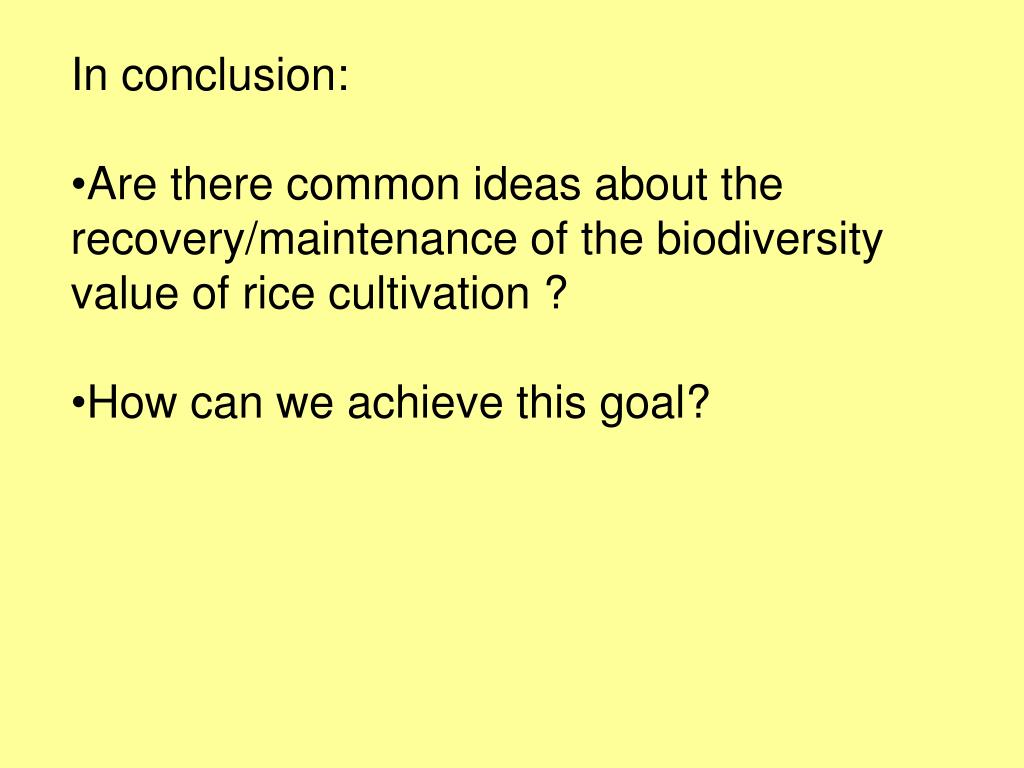 In conclusion:

•Are there common ideas about the recovery/maintenance of the biodiversity value of rice cultivation ?

•How can we achieve this goal?